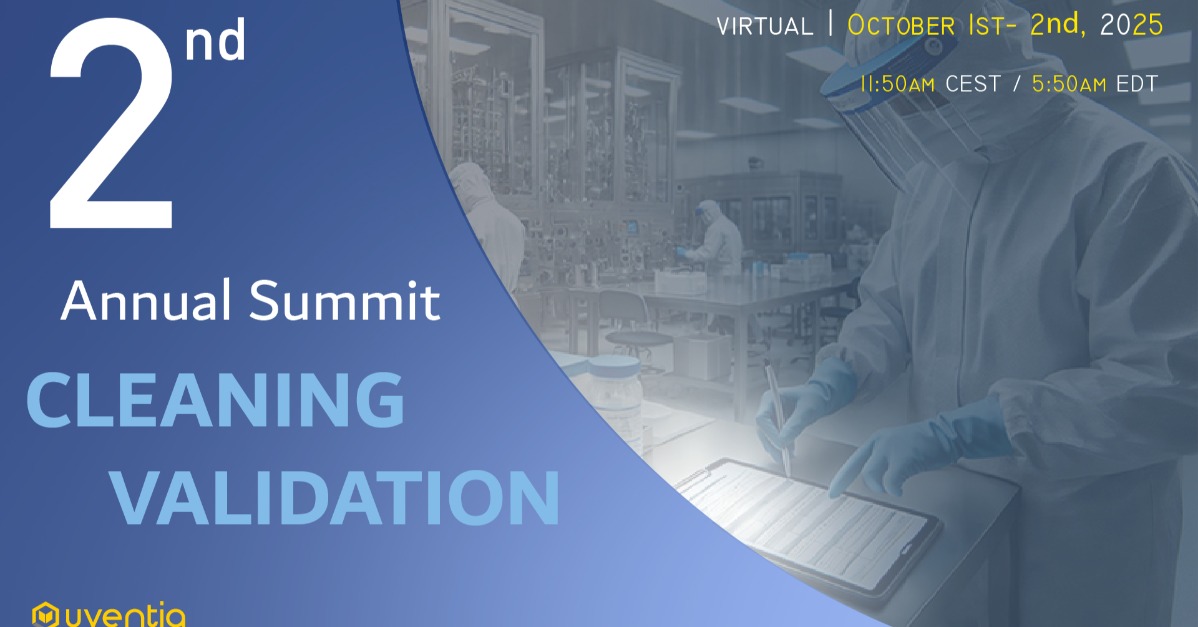 2nd
Annual Summit
CLEANING
VALIDATION

VIRTUAL | OCTOBER 1ST- 2nd, 2025
11:50AM CEST / 5:50AM EDT

uventia